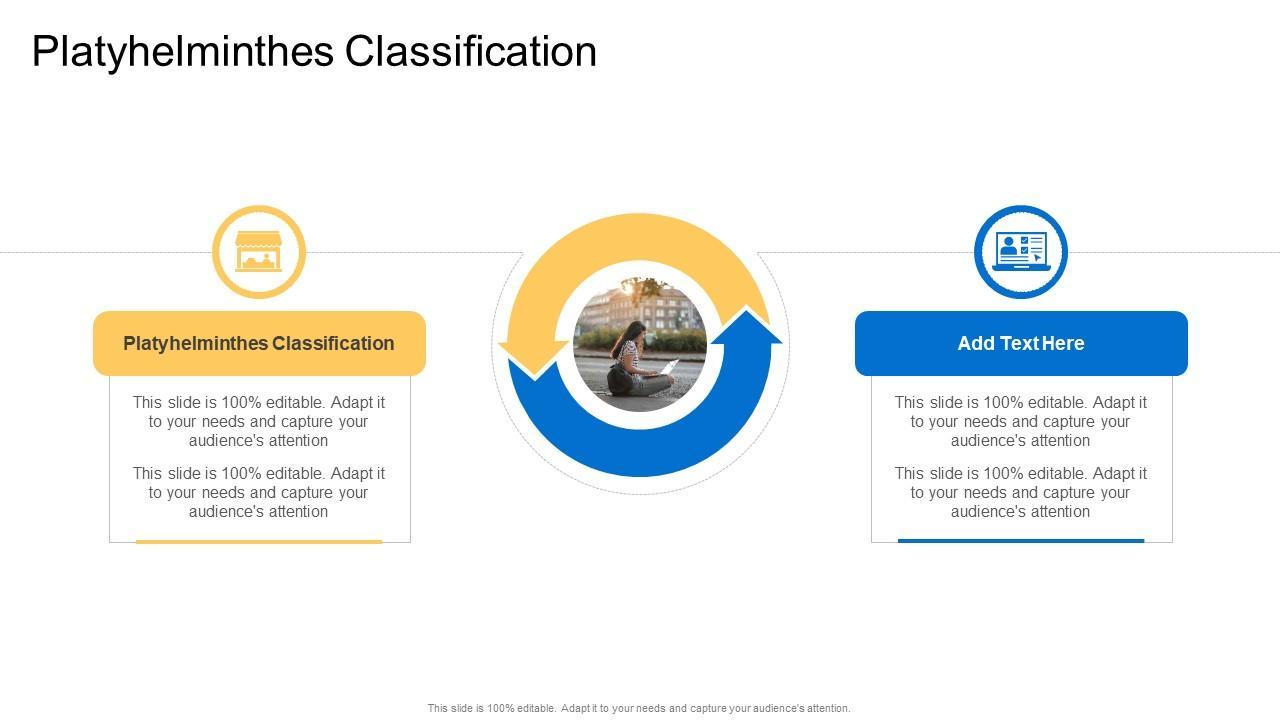 Platyhelminthes Classification

Platyhelminthes Classification

This slide is 100% editable. Adapt it to your needs and capture your audience's attention

This slide is 100% editable. Adapt it to your needs and capture your audience's attention

Add Text Here

This slide is 100% editable. Adapt it to your needs and capture your audience's attention

This slide is 100% editable. Adapt it to your needs and capture your audience's attention

This slide is 100% editable. Adapt it to your needs and capture your audience's attention.